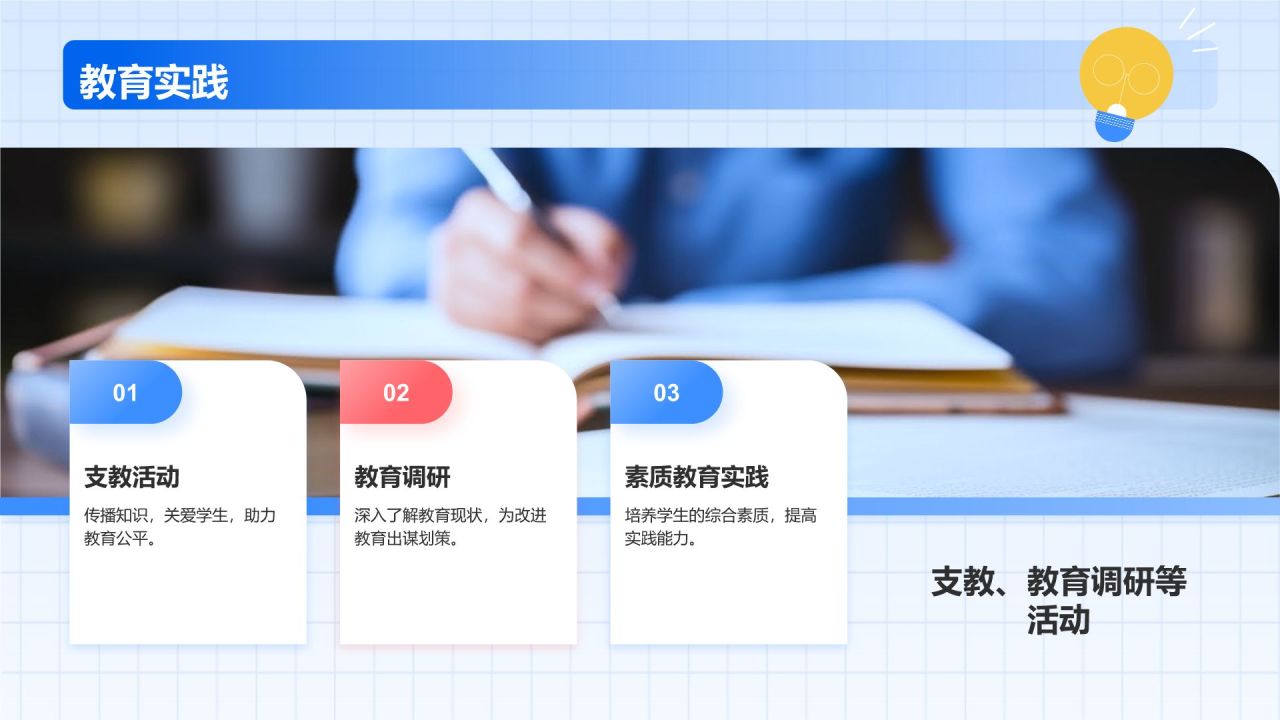 教育实践

01

支教活动

传播知识，关爱学生，助力教育公平。

02

教育调研

深入了解教育现状，为改进教育出谋划策。

03

素质教育实践

培养学生的综合素质，提高实践能力。

支教、教育调研等活动